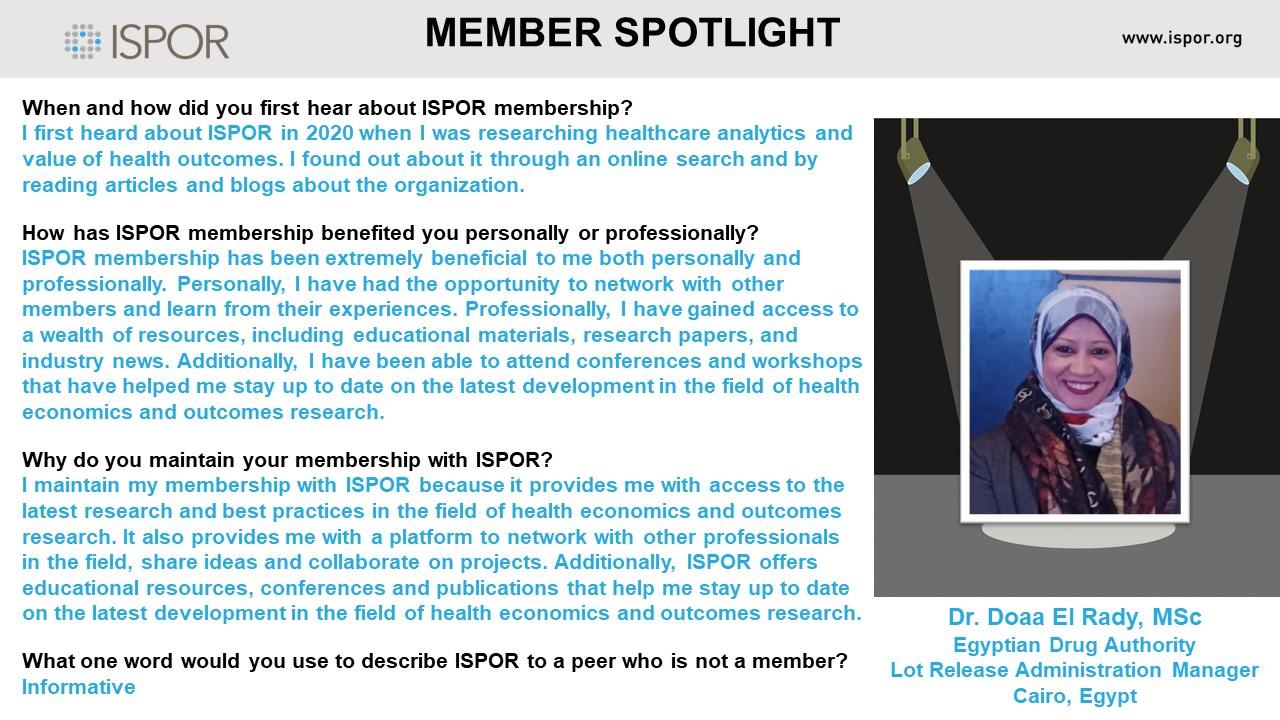 ISPOR

MEMBER SPOTLIGHT

www.ispor.org

When and how did you first hear about ISPOR membership?
I first heard about ISPOR in 2020 when I was researching healthcare analytics and value of health outcomes. I found out about it through an online search and by reading articles and blogs about the organization.

How has ISPOR membership benefited you personally or professionally?
ISPOR membership has been extremely beneficial to me both personally and professionally. Personally, I have had the opportunity to network with other members and learn from their experiences. Professionally, I have gained access to a wealth of resources, including educational materials, research papers, and industry news. Additionally, I have been able to attend conferences and workshops that have helped me stay up to date on the latest development in the field of health economics and outcomes research.

Why do you maintain your membership with ISPOR?
I maintain my membership with ISPOR because it provides me with access to the latest research and best practices in the field of health economics and outcomes research. It also provides me with a platform to network with other professionals in the field, share ideas and collaborate on projects. Additionally, ISPOR offers educational resources, conferences and publications that help me stay up to date on the latest development in the field of health economics and outcomes research.

What one word would you use to describe ISPOR to a peer who is not a member?
Informative

Dr. Doaa El Rady, MSc
Egyptian Drug Authority
Lot Release Administration Manager
Cairo, Egypt